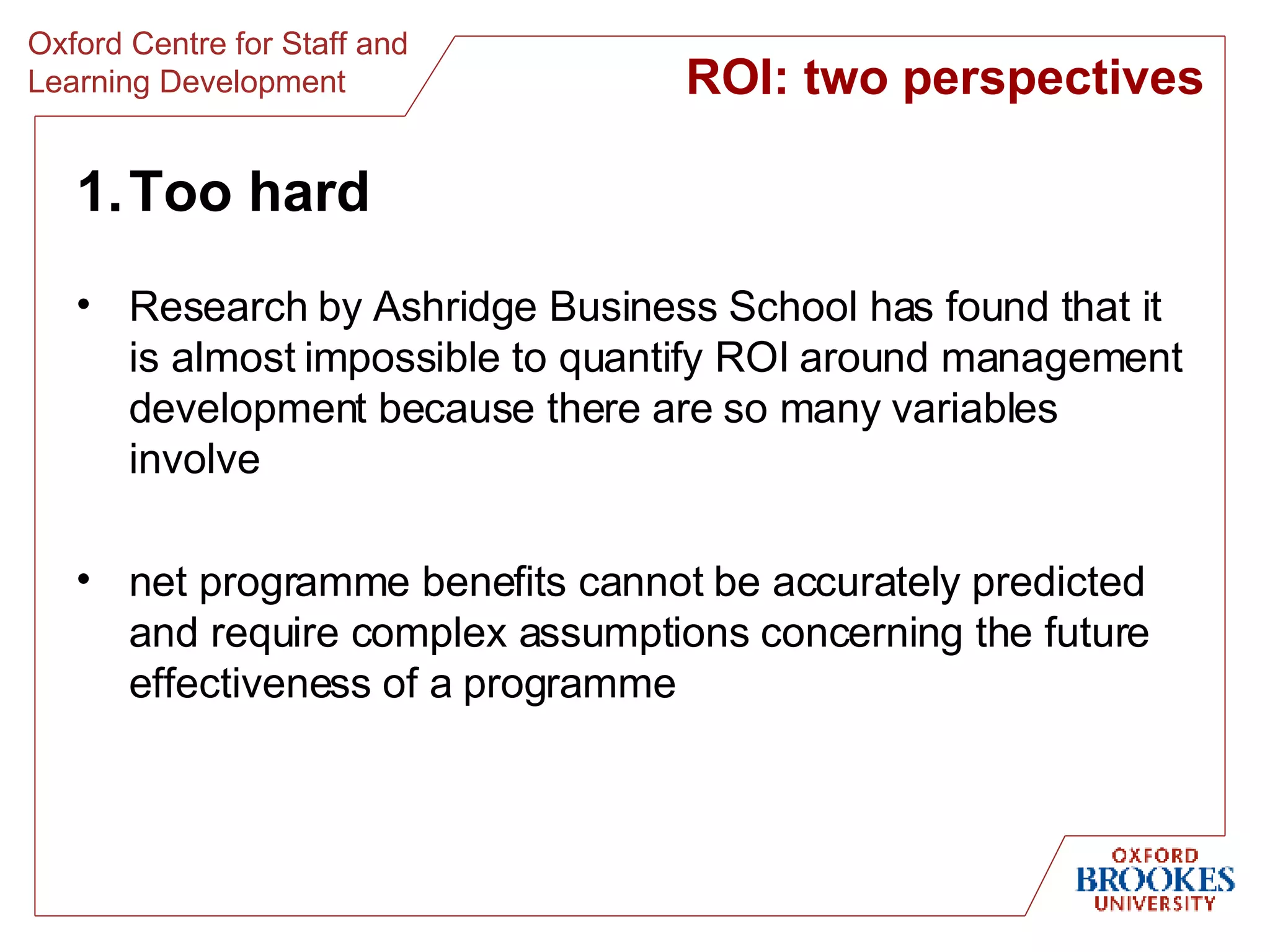 Oxford Centre for Staff and Learning Development

ROI: two perspectives

1. Too hard

• Research by Ashridge Business School has found that it is almost impossible to quantify ROI around management development because there are so many variables involve

• net programme benefits cannot be accurately predicted and require complex assumptions concerning the future effectiveness of a programme

OXFORD BROOKES UNIVERSITY